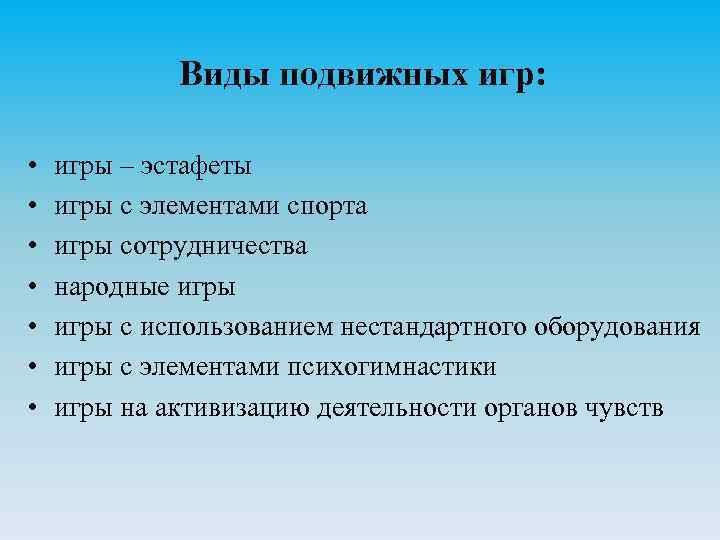 Виды подвижных игр:

• игры – эстафеты
• игры с элементами спорта
• игры сотрудничества
• народные игры
• игры с использованием нестандартного оборудования
• игры с элементами психогимнастики
• игры на активизацию деятельности органов чувств